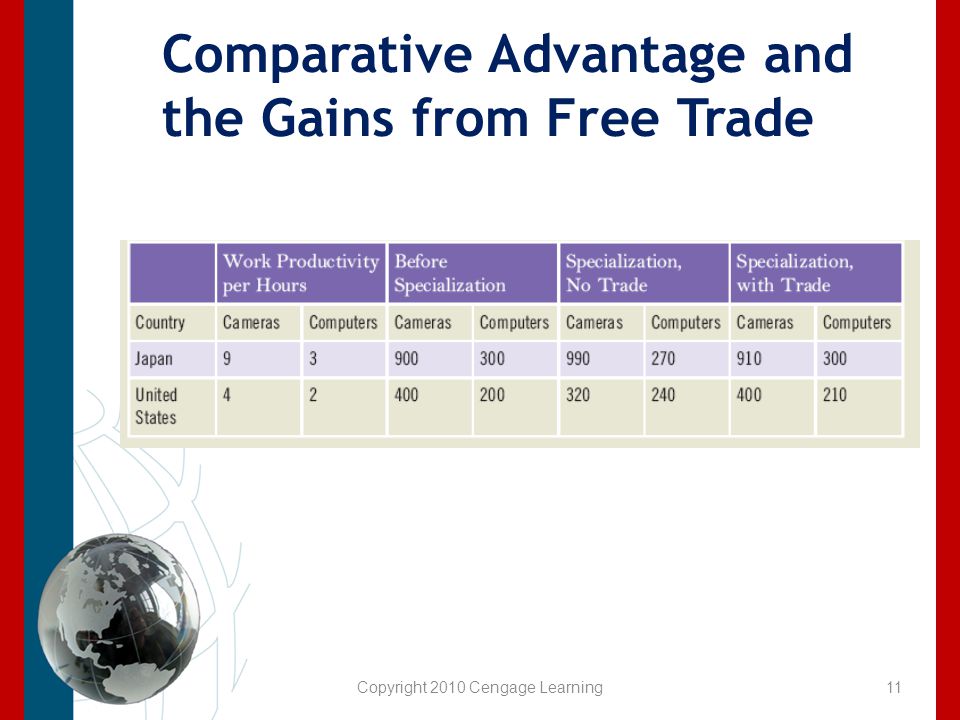 Comparative Advantage and the Gains from Free Trade

| | Work Productivity per Hours | | Before Specialization | | Specialization, No Trade | | Specialization, with Trade | |
|---|---|---|---|---|---|---|---|---|
| Country | Cameras | Computers | Cameras | Computers | Cameras | Computers | Cameras | Computers |
| Japan | 9 | 3 | 900 | 300 | 990 | 270 | 910 | 300 |
| United States | 4 | 2 | 400 | 200 | 320 | 240 | 400 | 210 |

Copyright 2010 Cengage Learning

11